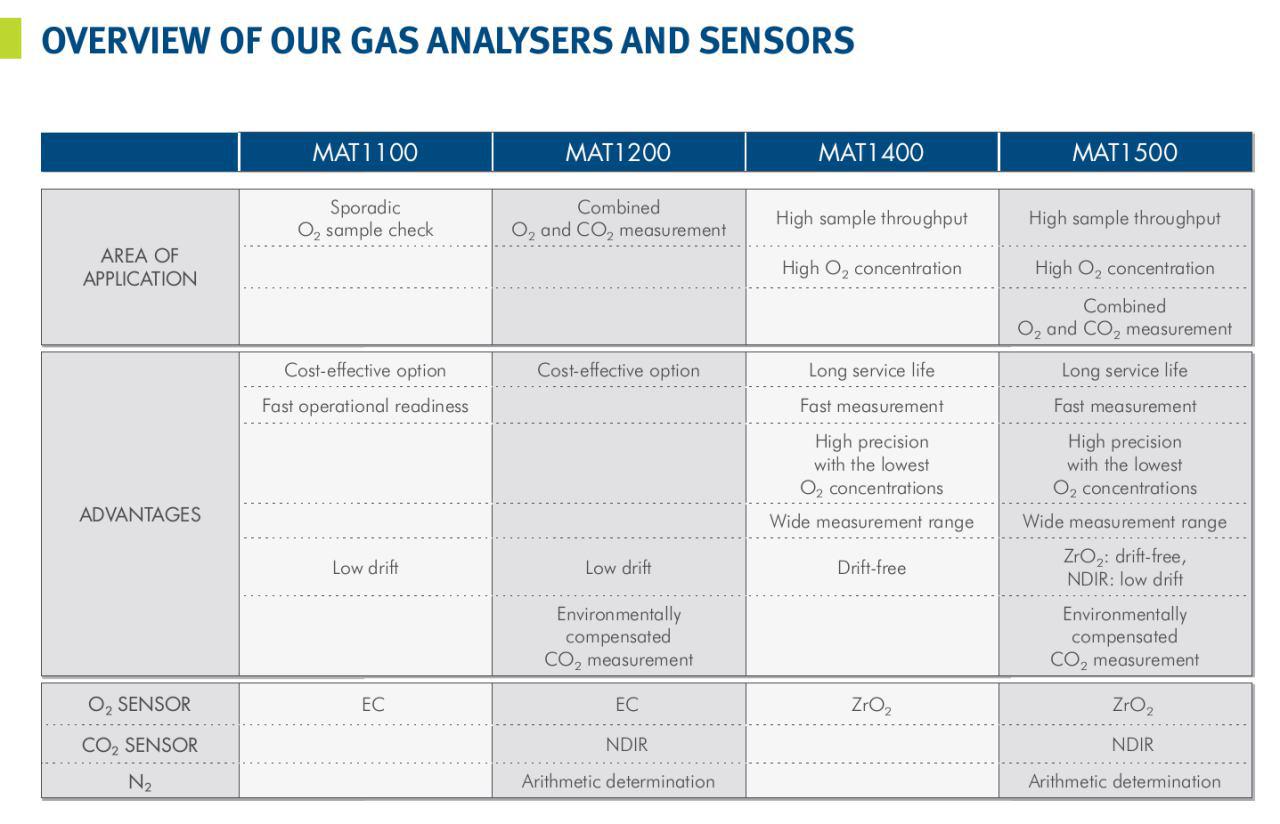 OVERVIEW OF OUR GAS ANALYSERS AND SENSORS

| | MAT1100 | MAT1200 | MAT1400 | MAT1500 |
|---|---|---|---|---|
| AREA OF APPLICATION | Sporadic $O_2$ sample check | Combined $O_2$ and $CO_2$ measurement | High sample throughput | High sample throughput |
| | | | High $O_2$ concentration | High $O_2$ concentration |
| | | | | Combined $O_2$ and $CO_2$ measurement |
| ADVANTAGES | Cost-effective option | Cost-effective option | Long service life | Long service life |
| | Fast operational readiness | | Fast measurement | Fast measurement |
| | | | High precision with the lowest $O_2$ concentrations | High precision with the lowest $O_2$ concentrations |
| | | | Wide measurement range | Wide measurement range |
| | Low drift | Low drift | Drift-free | $ZrO_2$: drift-free, NDIR: low drift |
| | | Environmentally compensated $CO_2$ measurement | | Environmentally compensated $CO_2$ measurement |
| $O_2$ SENSOR | EC | EC | $ZrO_2$ | $ZrO_2$ |
| $CO_2$ SENSOR | | NDIR | | NDIR |
| $N_2$ | | Arithmetic determination | | Arithmetic determination |